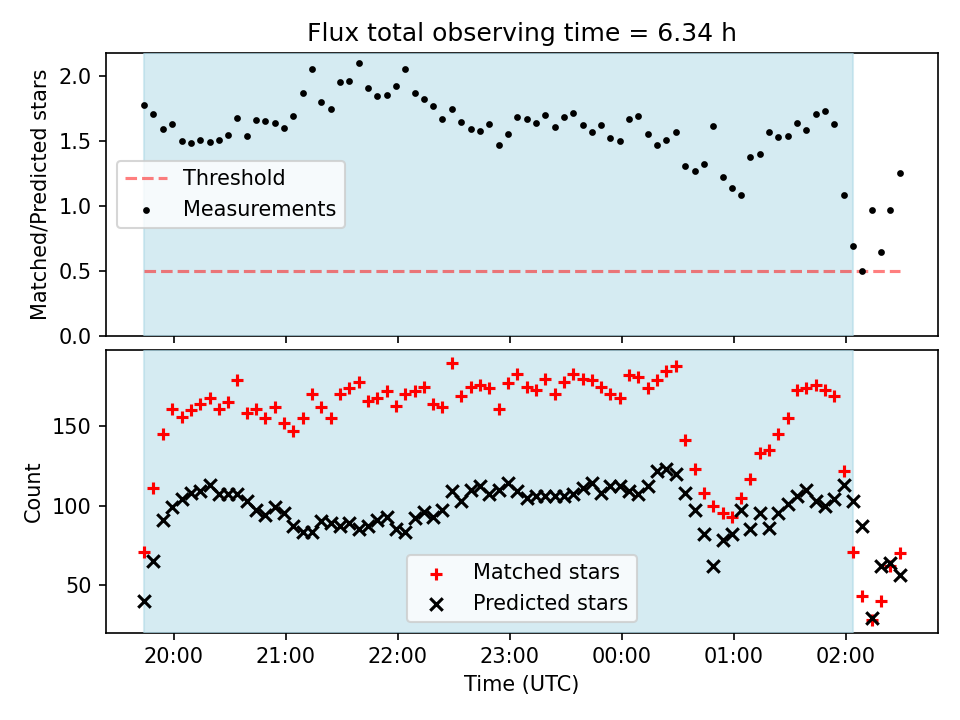 Flux total observing time = 6.34 h

Matched/Predicted stars

2.0
1.5
1.0
0.5
0.0

Threshold
Measurements

Count

150
100
50

Matched stars
Predicted stars

20:00
21:00
22:00
23:00
00:00
01:00
02:00

Time (UTC)